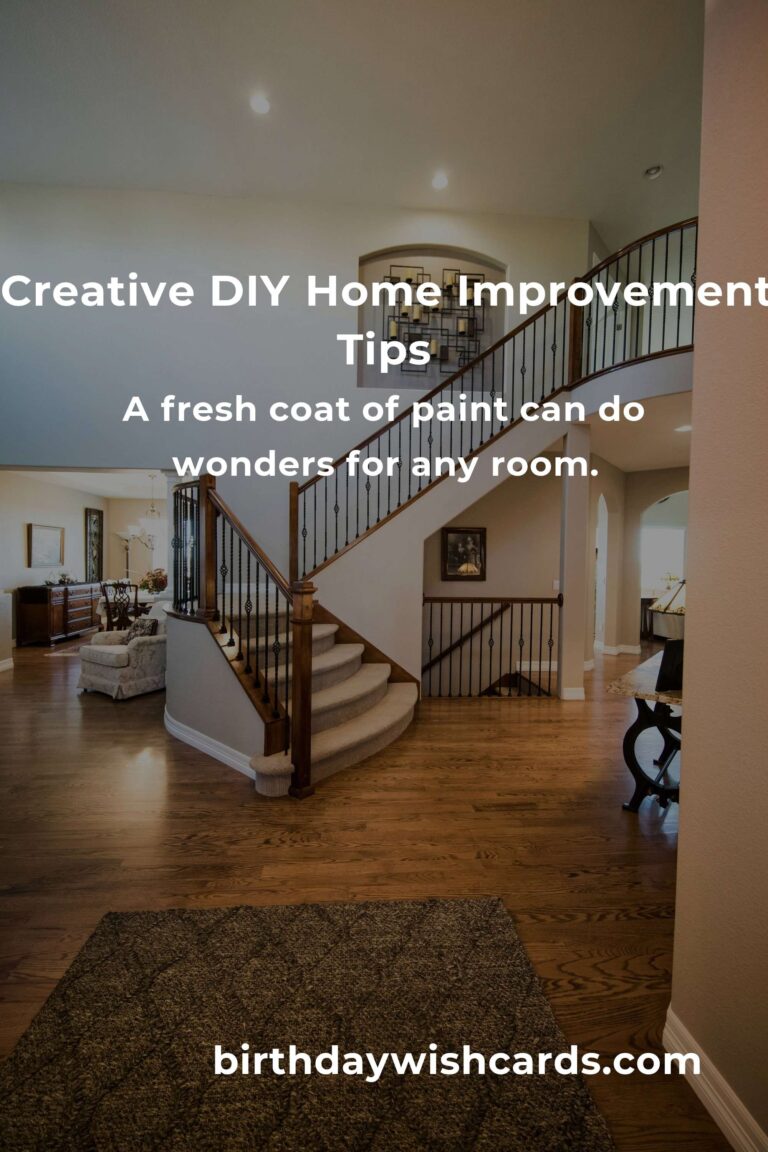 Creative DIY Home Improvement Tips

A fresh coat of paint can do wonders for any room.

birthdaywishcards.com